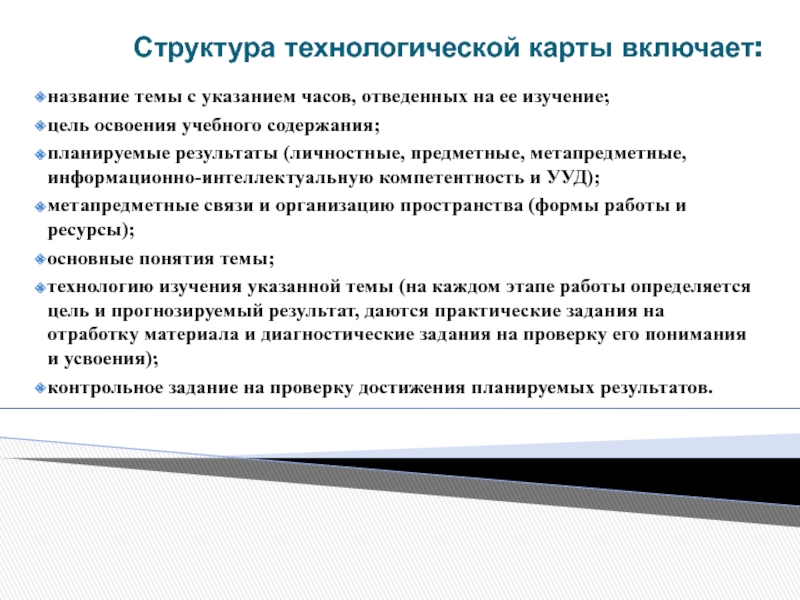 Структура технологической карты включает:

название темы с указанием часов, отведенных на ее изучение;

цель освоения учебного содержания;

планируемые результаты (личностные, предметные, метапредметные, информационно-интеллектуальную компетентность и УУД);

метапредметные связи и организацию пространства (формы работы и ресурсы);

основные понятия темы;

технологию изучения указанной темы (на каждом этапе работы определяется цель и прогнозируемый результат, даются практические задания на отработку материала и диагностические задания на проверку его понимания и усвоения);

контрольное задание на проверку достижения планируемых результатов.